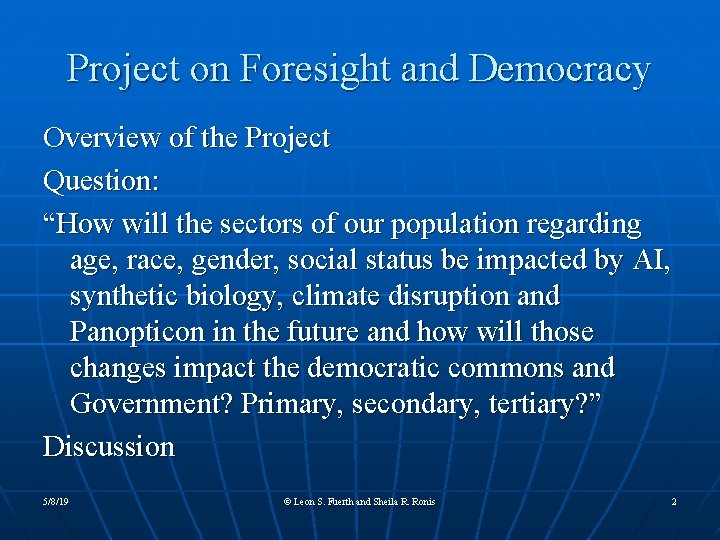 Project on Foresight and Democracy

Overview of the Project

Question:

“How will the sectors of our population regarding age, race, gender, social status be impacted by AI, synthetic biology, climate disruption and Panopticon in the future and how will those changes impact the democratic commons and Government? Primary, secondary, tertiary?”

Discussion

5/8/19

© Leon S. Fuerth and Sheila R. Ronis

2